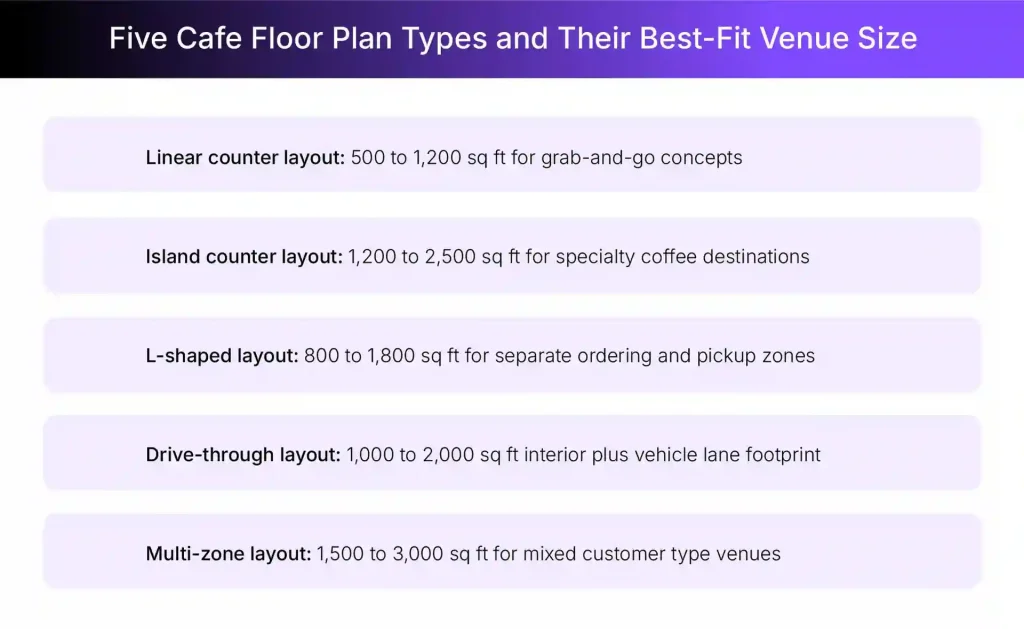 Five Cafe Floor Plan Types and Their Best-Fit Venue Size

Linear counter layout: 500 to 1,200 sq ft for grab-and-go concepts

Island counter layout: 1,200 to 2,500 sq ft for specialty coffee destinations

L-shaped layout: 800 to 1,800 sq ft for separate ordering and pickup zones

Drive-through layout: 1,000 to 2,000 sq ft interior plus vehicle lane footprint

Multi-zone layout: 1,500 to 3,000 sq ft for mixed customer type venues